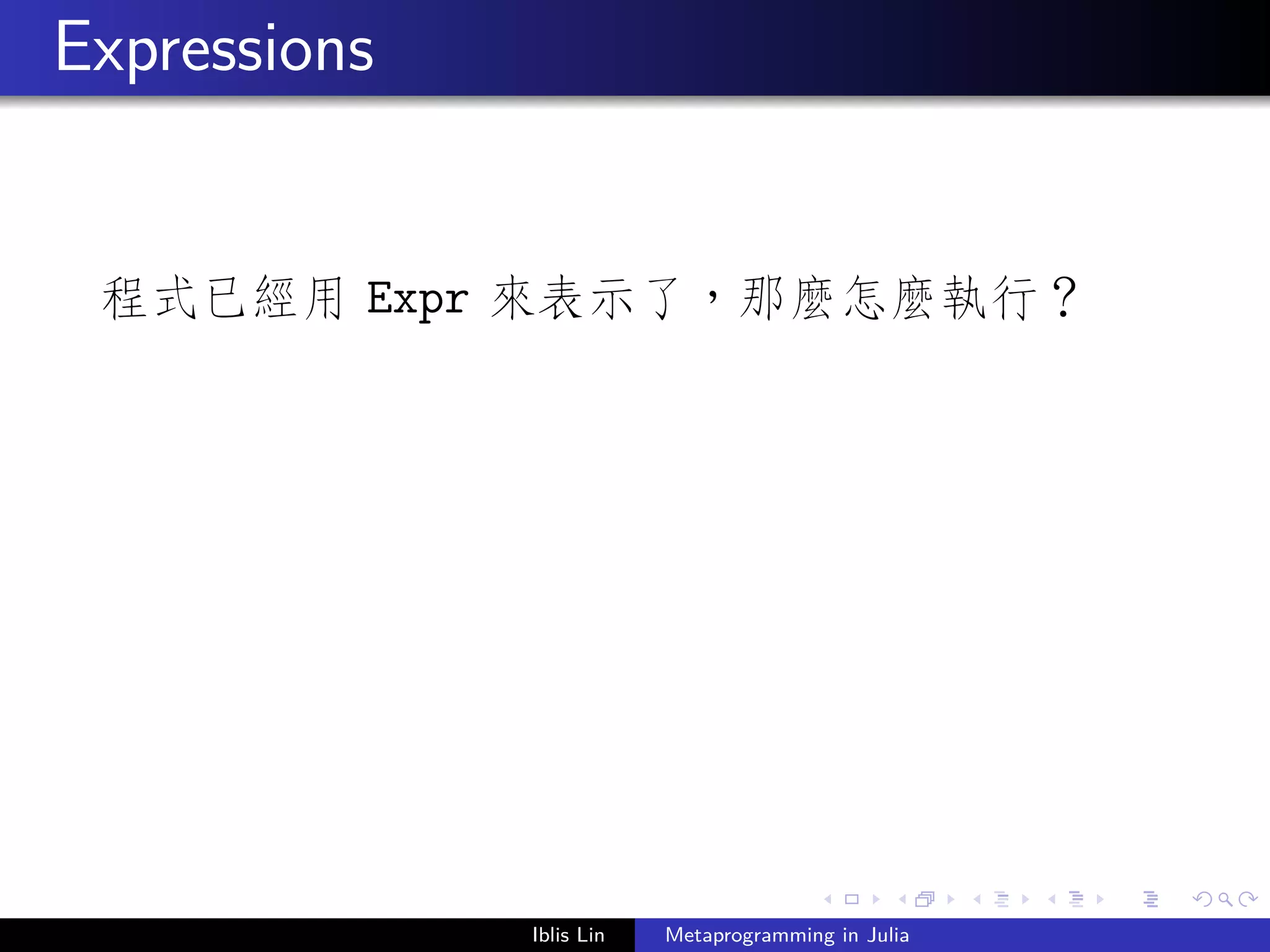 Expressions

程式已經用 Expr 來表示了，那麼怎麼執行？

Iblis Lin Metaprogramming in Julia